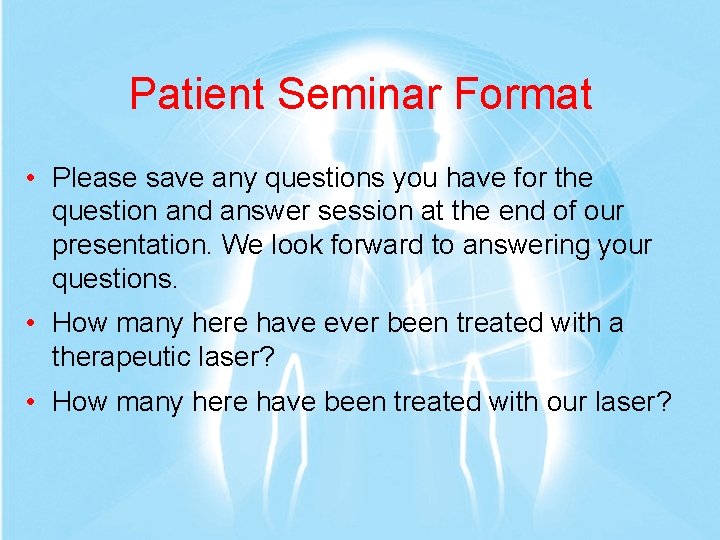 Patient Seminar Format

• Please save any questions you have for the question and answer session at the end of our presentation. We look forward to answering your questions.

• How many here have ever been treated with a therapeutic laser?

• How many here have been treated with our laser?